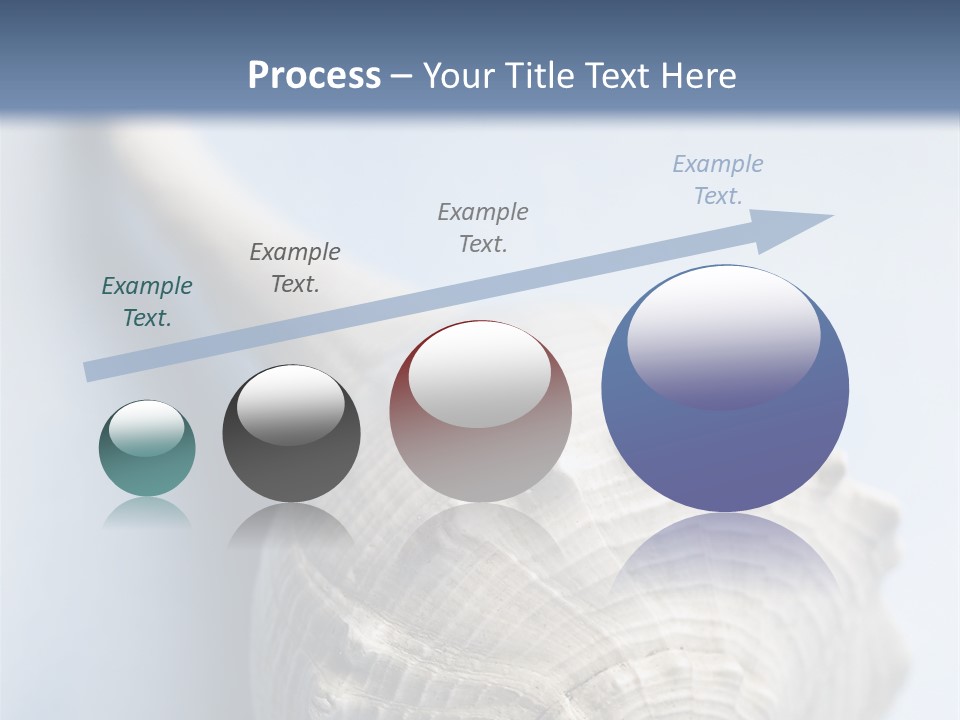 Process – Your Title Text Here

Example Text.

Example Text.

Example Text.

Example Text.